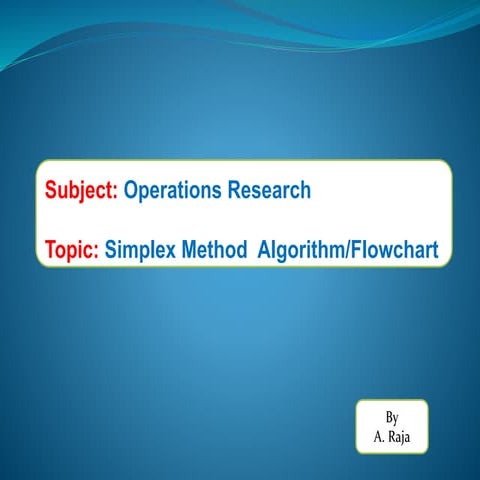 Subject: Operations Research

Topic: Simplex Method Algorithm/Flowchart

By
A. Raja